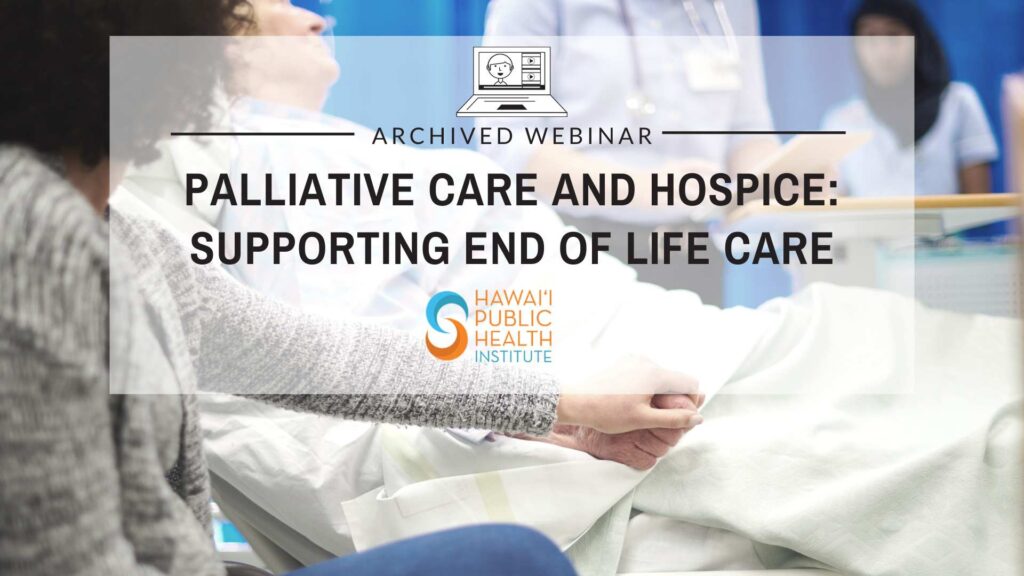 ARCHIVED WEBINAR

PALLIATIVE CARE AND HOSPICE: SUPPORTING END OF LIFE CARE

HAWAI'I PUBLIC HEALTH INSTITUTE